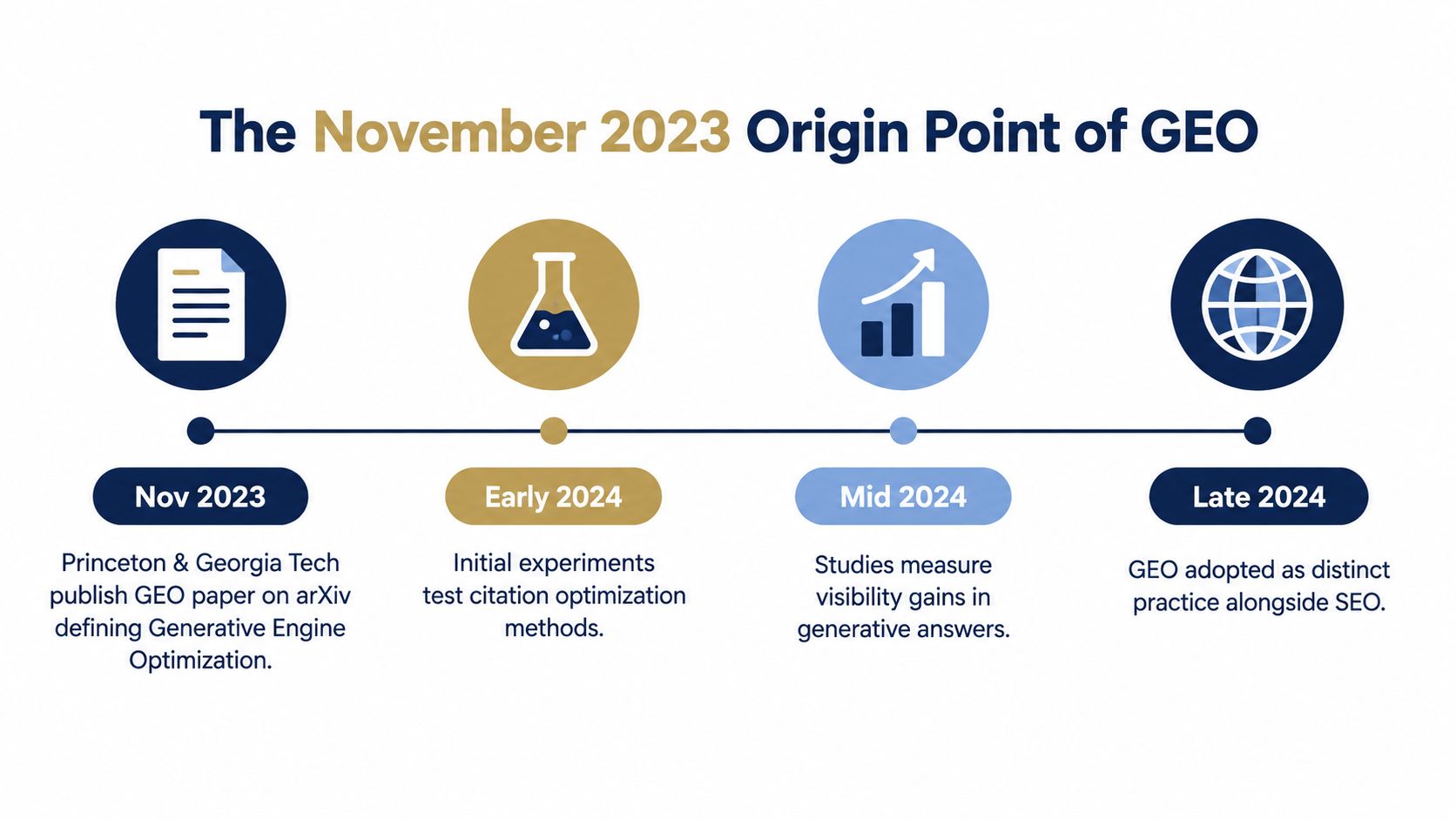 The November 2023 Origin Point of GEO

Nov 2023

Princeton & Georgia Tech publish GEO paper on arXiv defining Generative Engine Optimization.

Early 2024

Initial experiments test citation optimization methods.

Mid 2024

Studies measure visibility gains in generative answers.

Late 2024

GEO adopted as distinct practice alongside SEO.